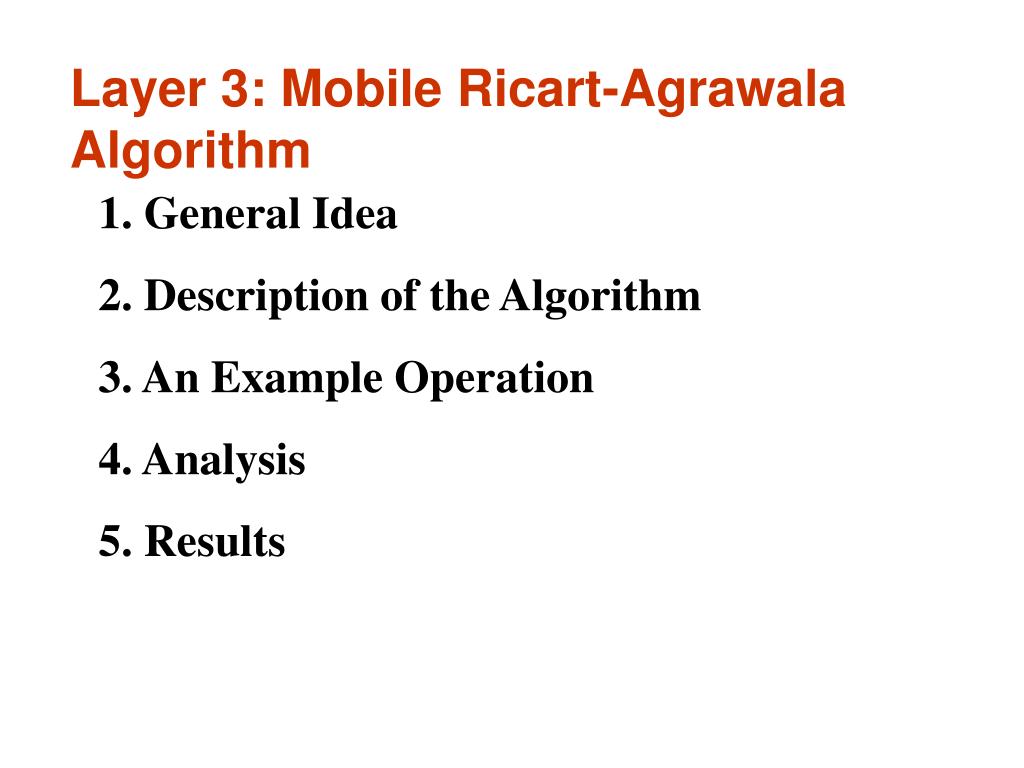 Layer 3: Mobile Ricart-Agrawala Algorithm

1. General Idea

2. Description of the Algorithm

3. An Example Operation

4. Analysis

5. Results